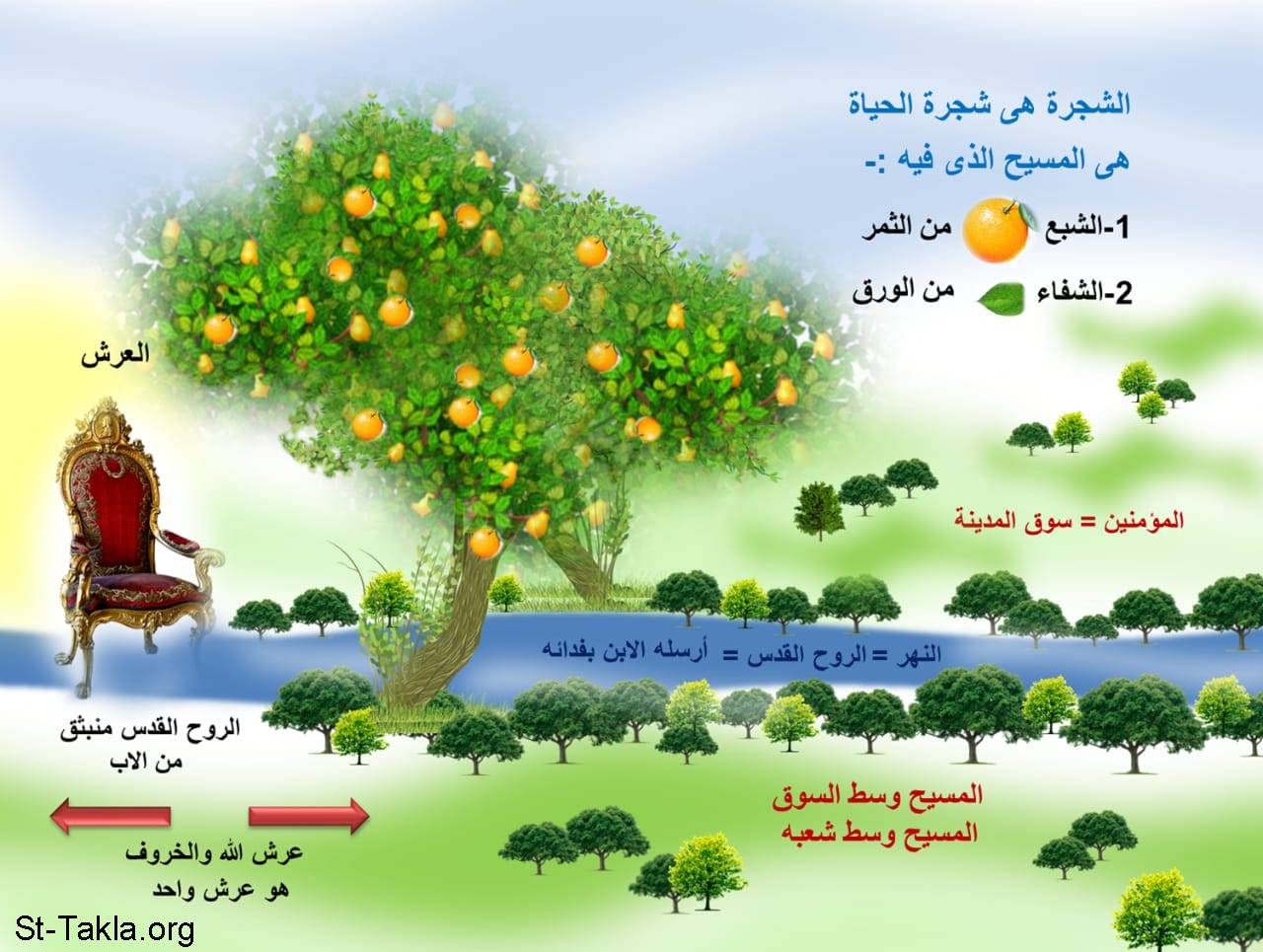 الشجرة هى شجرة الحياة

هى المسيح الذى فيه :-

1-الشبع من الثمر

2-الشفاء من الورق

العرش

المؤمنين = سوق المدينة

النهر = الروح القدس = أرسله الابن بفدائه

الروح القدس منبثق من الاب

المسيح وسط السوق
المسيح وسط شعبه

عرش الله والخروف
هو عرش واحد

St-Takla.org